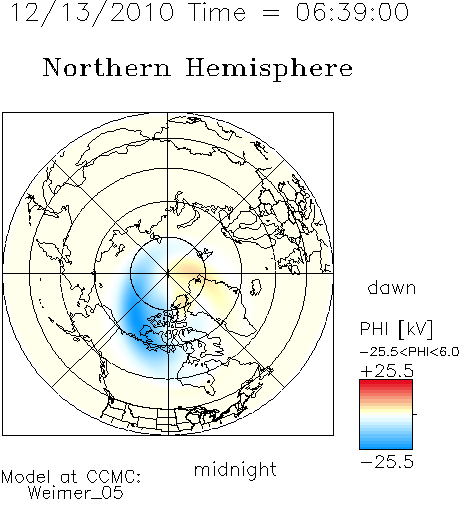 12/13/2010 Time = 06:39:00

Northern Hemisphere

dawn

PHI [kV]
−25.5<PHI<6.0
+25.5
−25.5

midnight

Model at CCMC:
Weimer_05